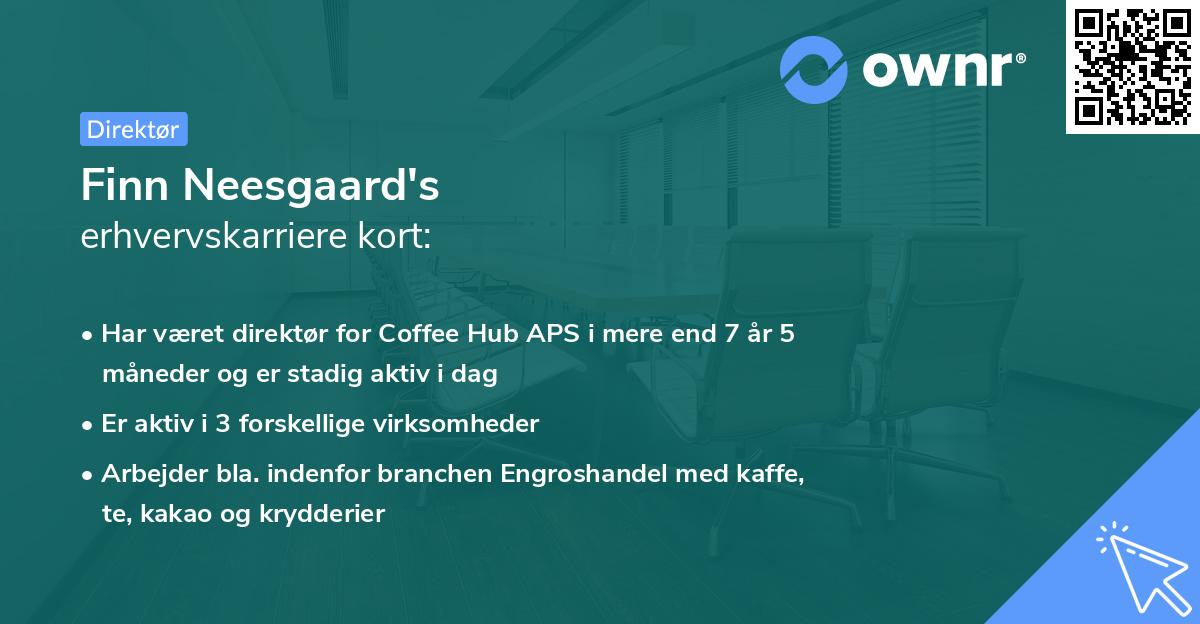 ownr®

Direktør

Finn Neesgaard's
erhvervskarriere kort:

• Har været direktør for Coffee Hub APS i mere end 7 år 5 måneder og er stadig aktiv i dag
• Er aktiv i 3 forskellige virksomheder
• Arbejder bla. indenfor branchen Engroshandel med kaffe, te, kakao og krydderier